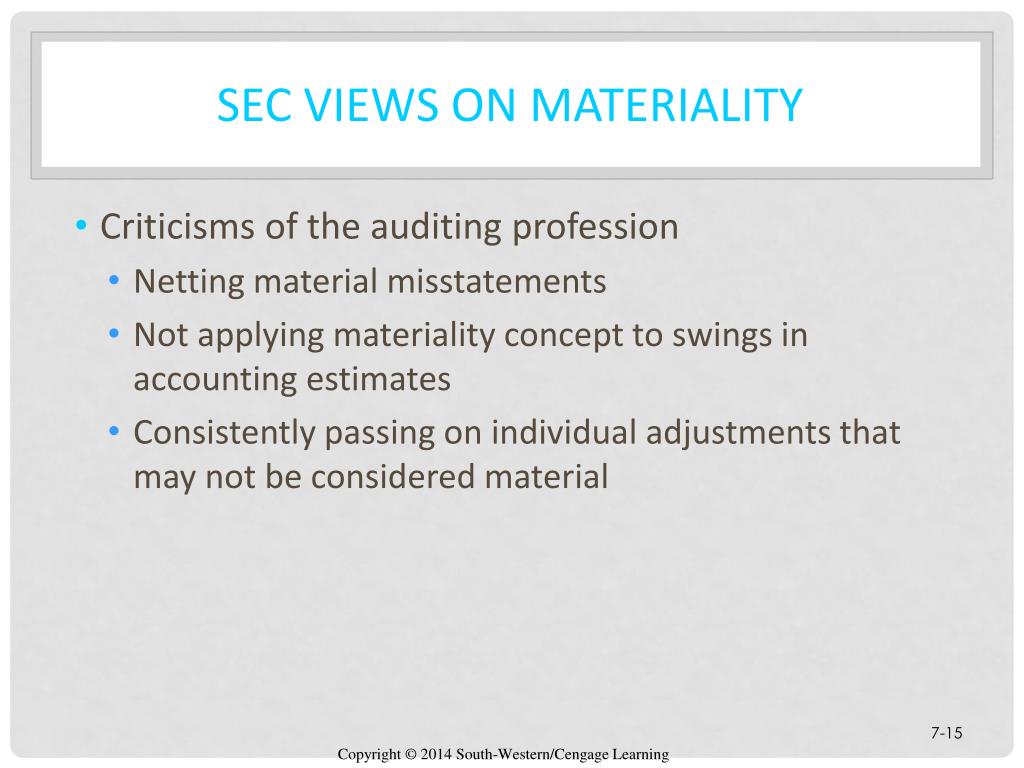 SEC VIEWS ON MATERIALITY

• Criticisms of the auditing profession
  • Netting material misstatements
  • Not applying materiality concept to swings in accounting estimates
  • Consistently passing on individual adjustments that may not be considered material

7-15

Copyright © 2014 South-Western/Cengage Learning